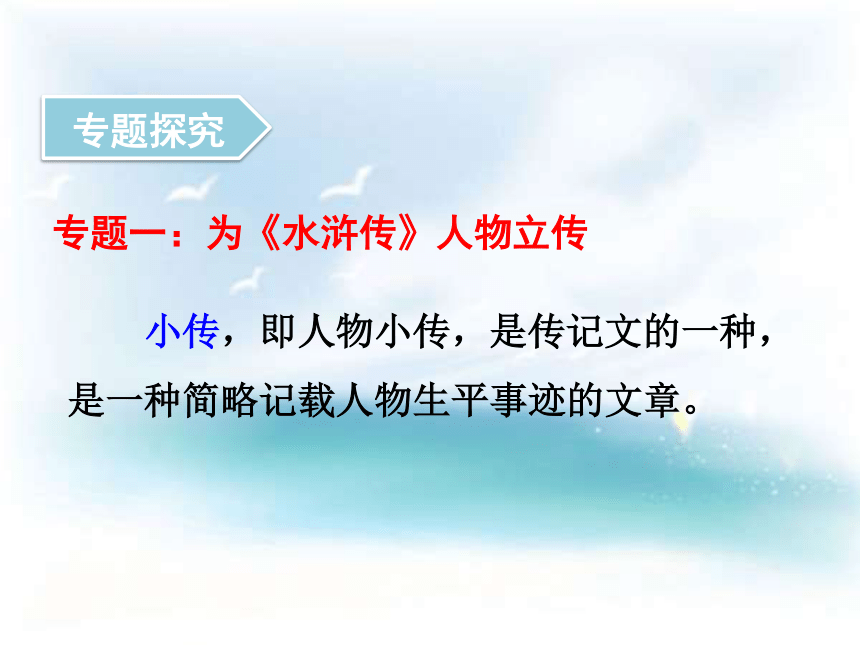 专题探究

专题一：为《水浒传》人物立传

小传，即人物小传，是传记文的一种，是一种简略记载人物生平事迹的文章。